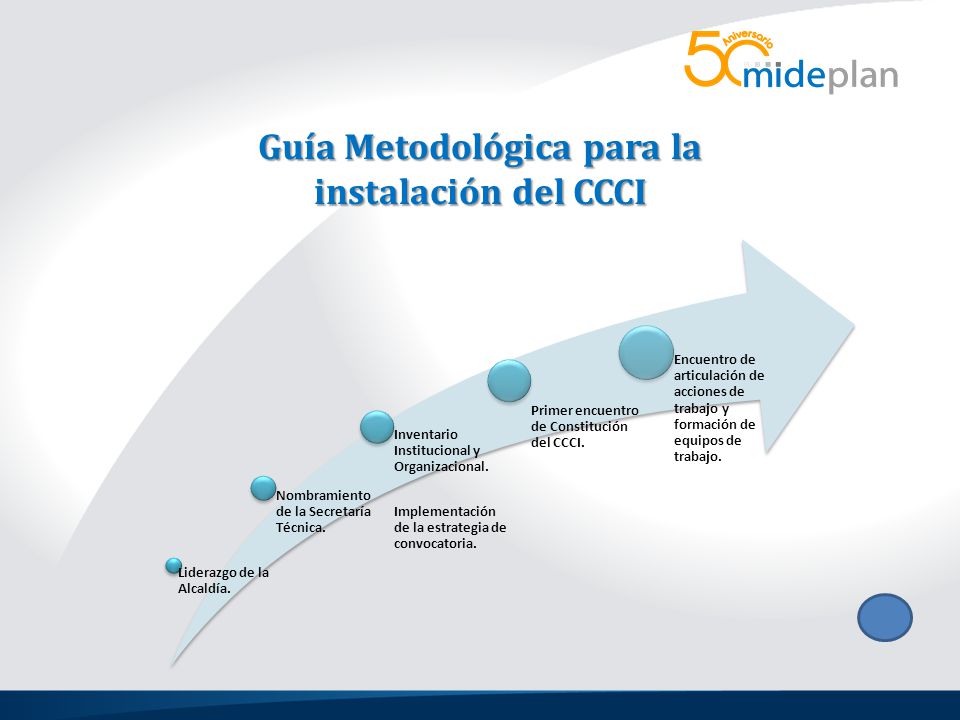 50 Aniversario mideplan

Guía Metodológica para la instalación del CCCI

Liderazgo de la Alcaldía.

Nombramiento de la Secretaría Técnica.

Inventario Institucional y Organizacional.

Implementación de la estrategia de convocatoria.

Primer encuentro de Constitución del CCCI.

Encuentro de articulación de acciones de trabajo y formación de equipos de trabajo.